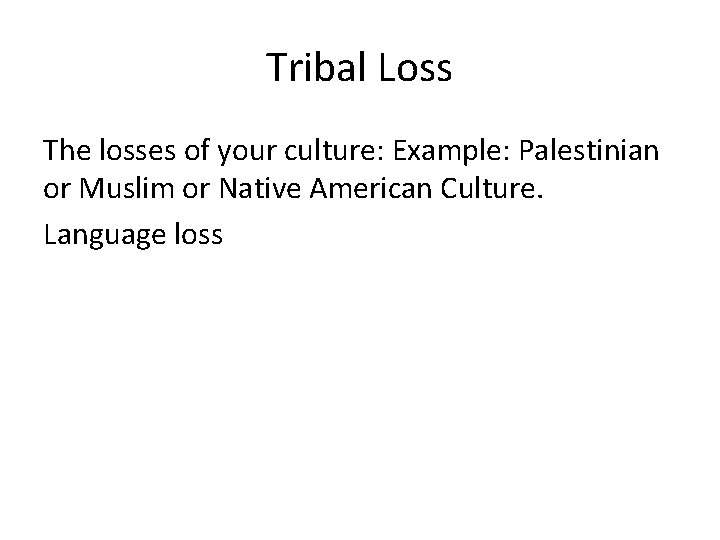 Tribal Loss

The losses of your culture: Example: Palestinian or Muslim or Native American Culture.

Language loss